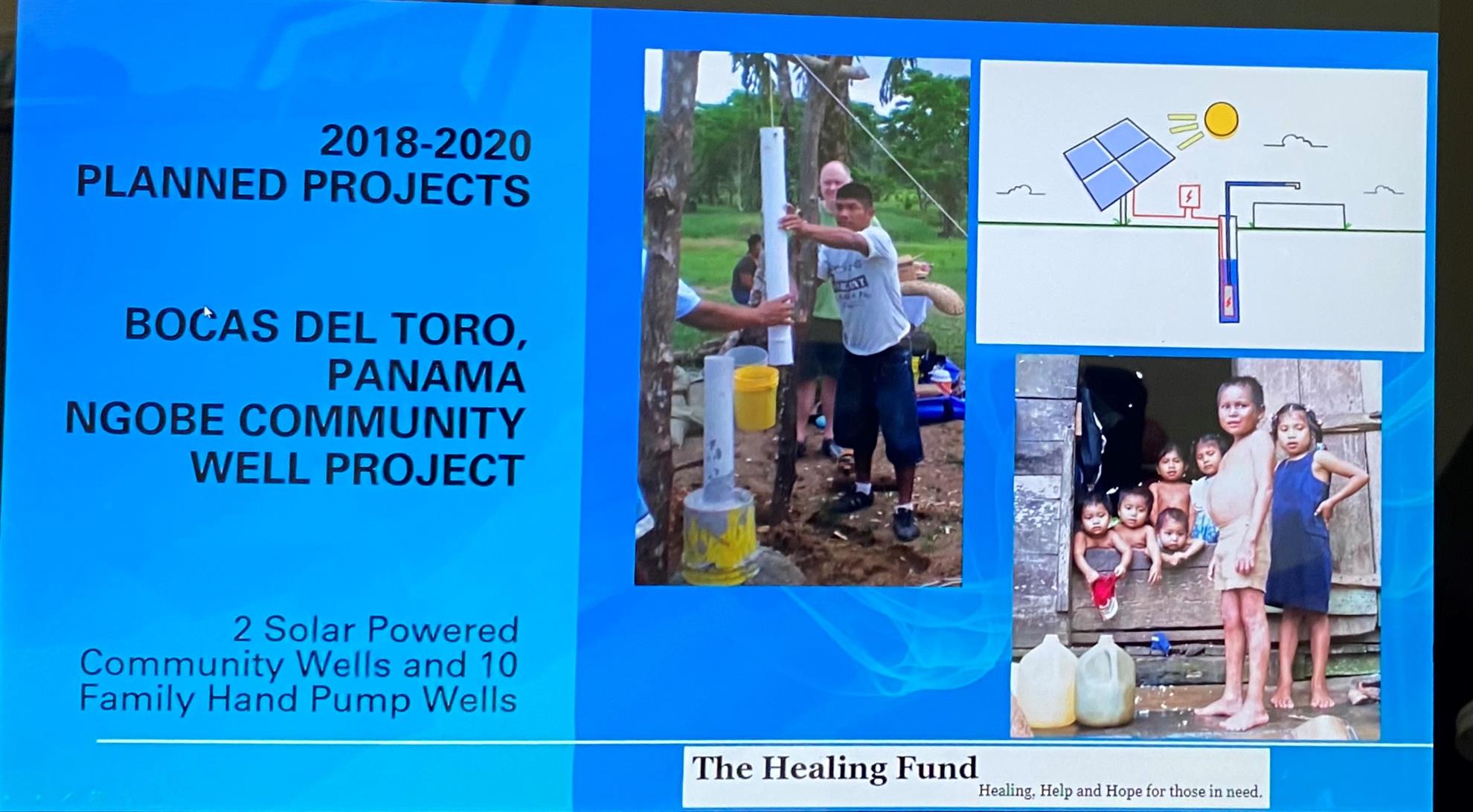 2018-2020
PLANNED PROJECTS

BOCAS DEL TORO, PANAMA
NGOBE COMMUNITY WELL PROJECT

2 Solar Powered Community Wells and 10 Family Hand Pump Wells

The Healing Fund
Healing, Help and Hope for those in need.